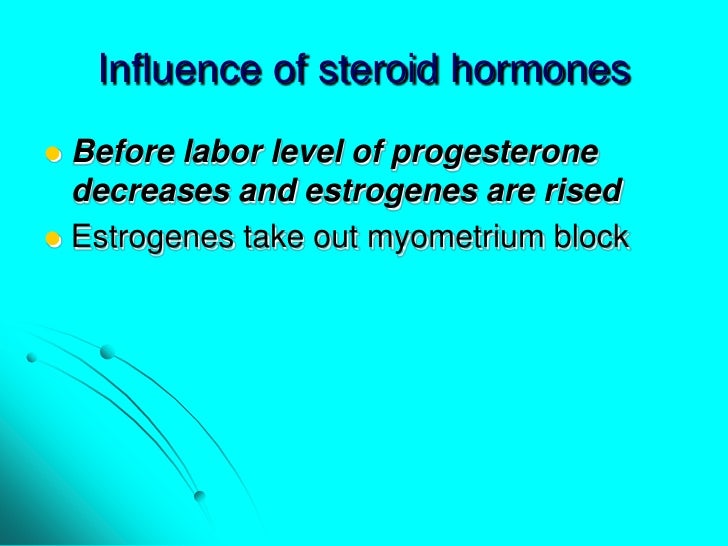 Influence of steroid hormones

- Before labor level of progesterone decreases and estrogenes are rised
- Estrogenes take out myometrium block